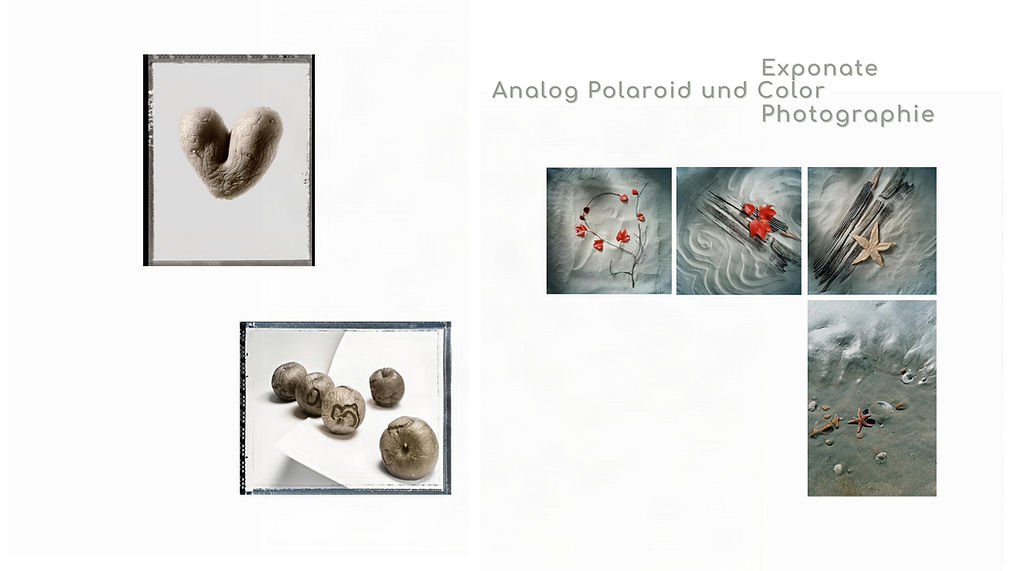 Exponate
Analog Polaroid und Color
Photographie